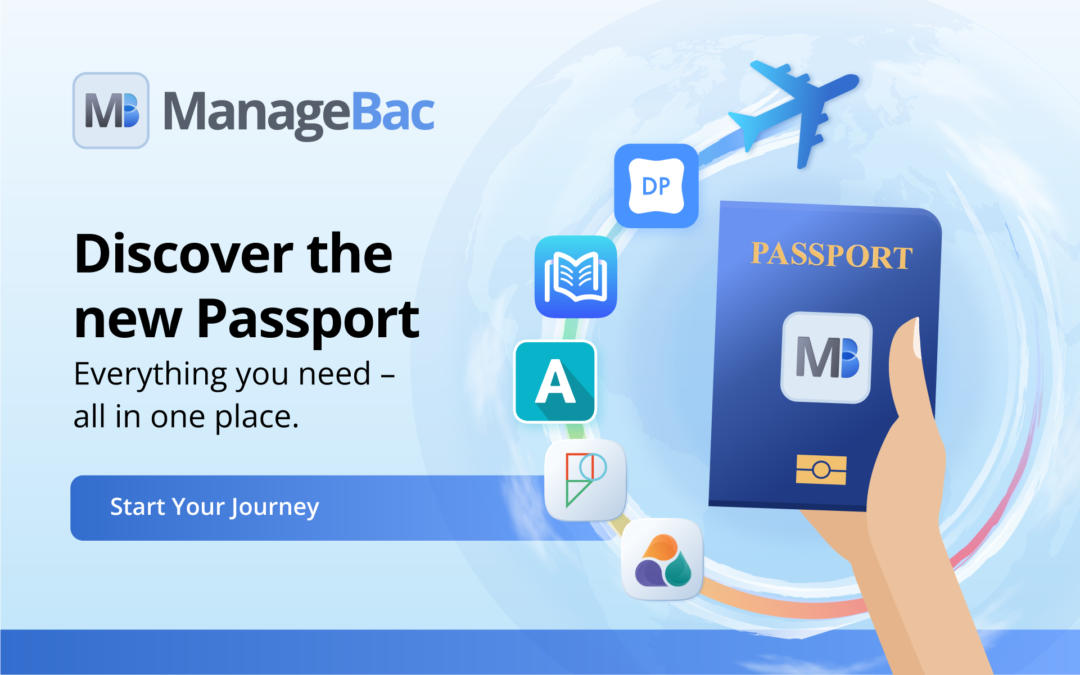 MB ManageBac

Discover the new Passport

Everything you need – all in one place.

Start Your Journey

DP

A

PASSPORT

MB